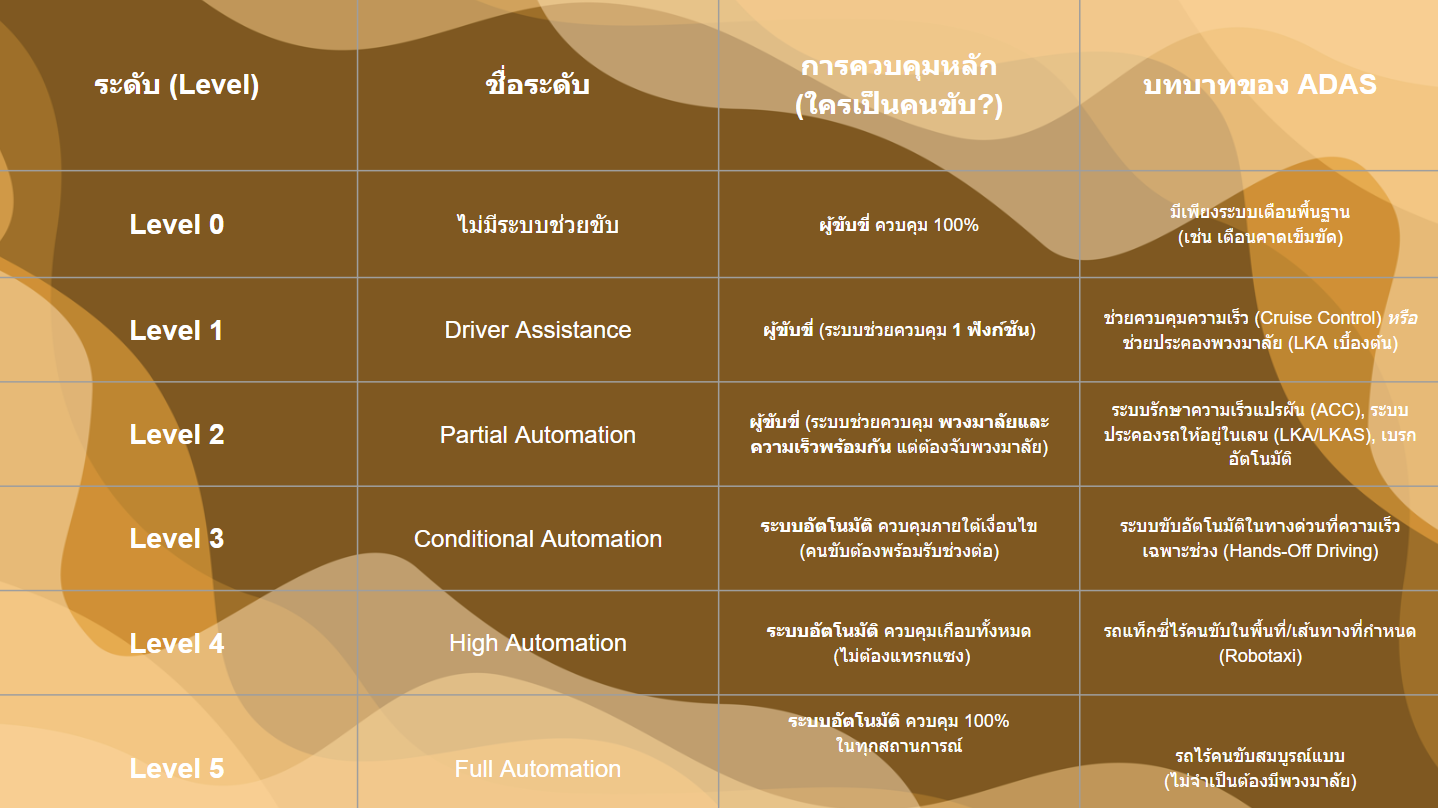 | ระดับ (Level) | ชื่อระดับ | การควบคุมหลัก (ใครเป็นคนขับ?) | บทบาทของ ADAS |
|---|---|---|---|
| Level 0 | ไม่มีระบบช่วยขับ | ผู้ขับขี่ ควบคุม 100% | มีเพียงระบบเตือนพื้นฐาน (เช่น เตือนคาดเข็มขัด) |
| Level 1 | Driver Assistance | ผู้ขับขี่ (ระบบช่วยควบคุม 1 ฟังก์ชัน) | ช่วยควบคุมความเร็ว (Cruise Control) หรือ ช่วยประคองพวงมาลัย (LKA เบื้องต้น) |
| Level 2 | Partial Automation | ผู้ขับขี่ (ระบบช่วยควบคุม พวงมาลัยและความเร็วพร้อมกัน แต่ต้องจับพวงมาลัย) | ระบบรักษาความเร็วแปรผัน (ACC), ระบบประคองรถให้อยู่ในเลน (LKA/LKAS), เบรกอัตโนมัติ |
| Level 3 | Conditional Automation | ระบบอัตโนมัติ ควบคุมภายใต้เงื่อนไข (คนขับต้องพร้อมรับช่วงต่อ) | ระบบขับอัตโนมัติในทางด่วนที่ความเร็วเฉพาะช่วง (Hands-Off Driving) |
| Level 4 | High Automation | ระบบอัตโนมัติ ควบคุมเกือบทั้งหมด (ไม่ต้องแทรกแซง) | รถแท็กซี่ไร้คนขับในพื้นที่/เส้นทางที่กำหนด (Robotaxi) |
| Level 5 | Full Automation | ระบบอัตโนมัติ ควบคุม 100% ในทุกสถานการณ์ | รถไร้คนขับสมบูรณ์แบบ (ไม่จำเป็นต้องมีพวงมาลัย) |